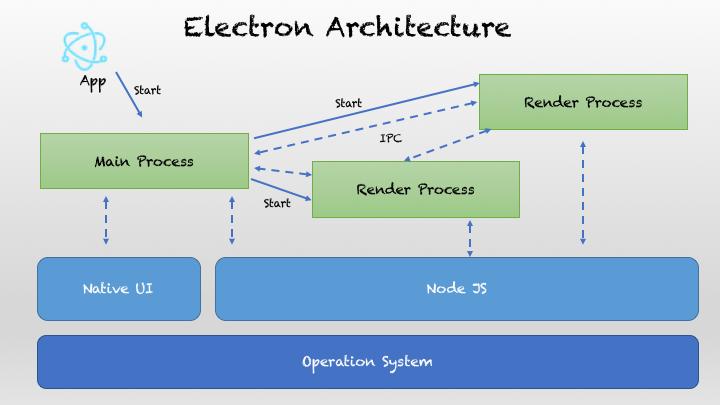 Electron Architecture

App

Start

Start

Render Process

IPC

Main Process

Render Process

Start

Native UI

Node JS

Operation System